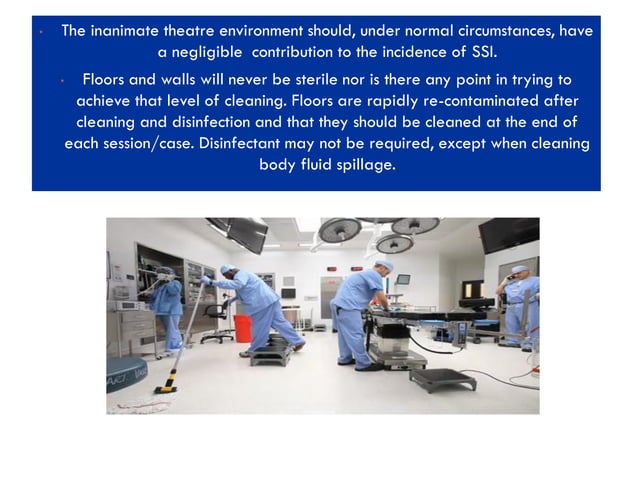 • The inanimate theatre environment should, under normal circumstances, have a negligible contribution to the incidence of SSI.

• Floors and walls will never be sterile nor is there any point in trying to achieve that level of cleaning. Floors are rapidly re-contaminated after cleaning and disinfection and that they should be cleaned at the end of each session/case. Disinfectant may not be required, except when cleaning body fluid spillage.